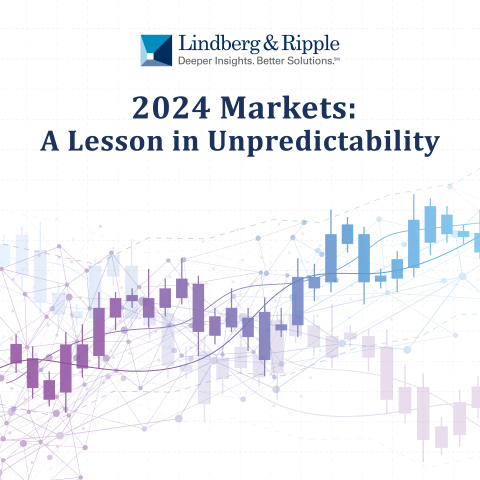 Lindberg & Ripple
Deeper Insights. Better Solutions.℠

2024 Markets:
A Lesson in Unpredictability